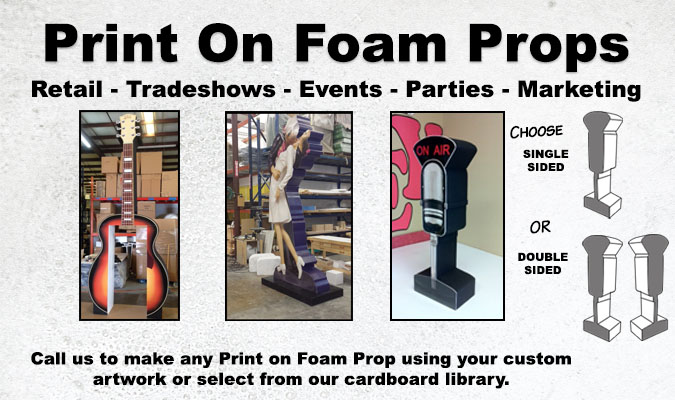 Print On Foam Props

Retail - Tradeshows - Events - Parties - Marketing

ON AIR

CHOOSE

SINGLE SIDED

OR

DOUBLE SIDED

Call us to make any Print on Foam Prop using your custom artwork or select from our cardboard library.